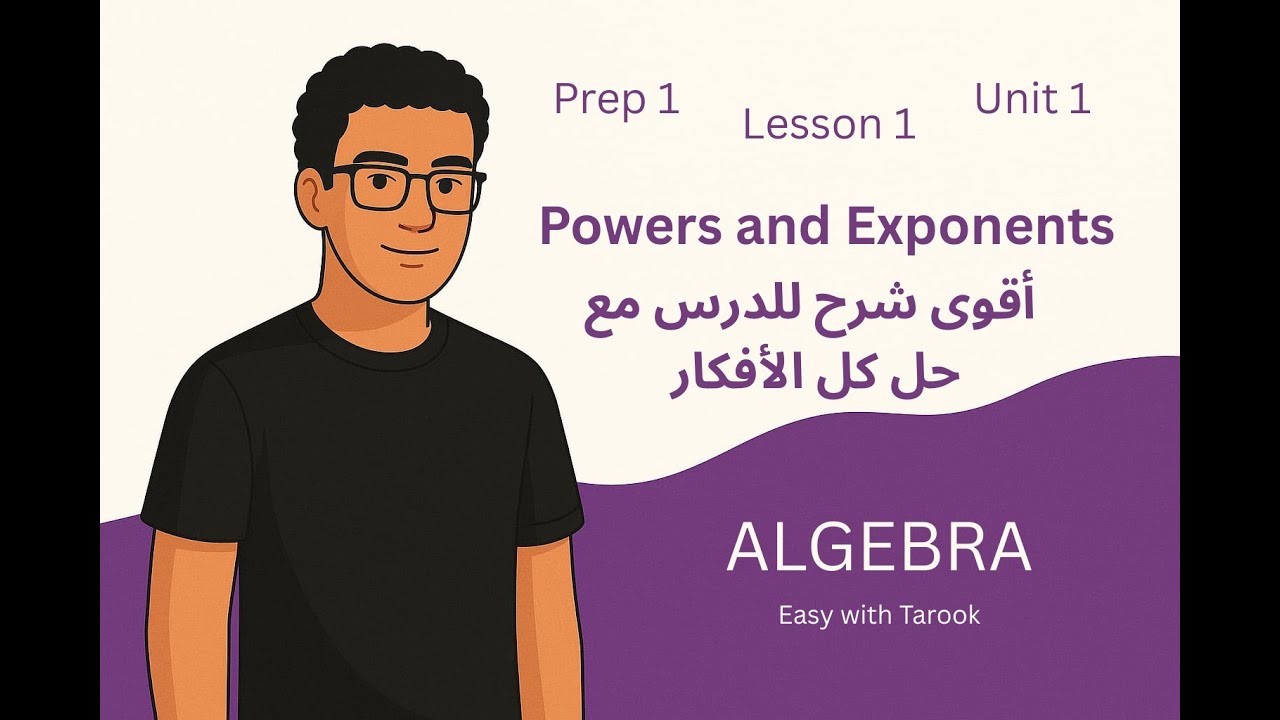 Prep 1
Lesson 1
Unit 1

Powers and Exponents

أقوى شرح للدرس مع حل كل الأفكار

ALGEBRA

Easy with Tarook